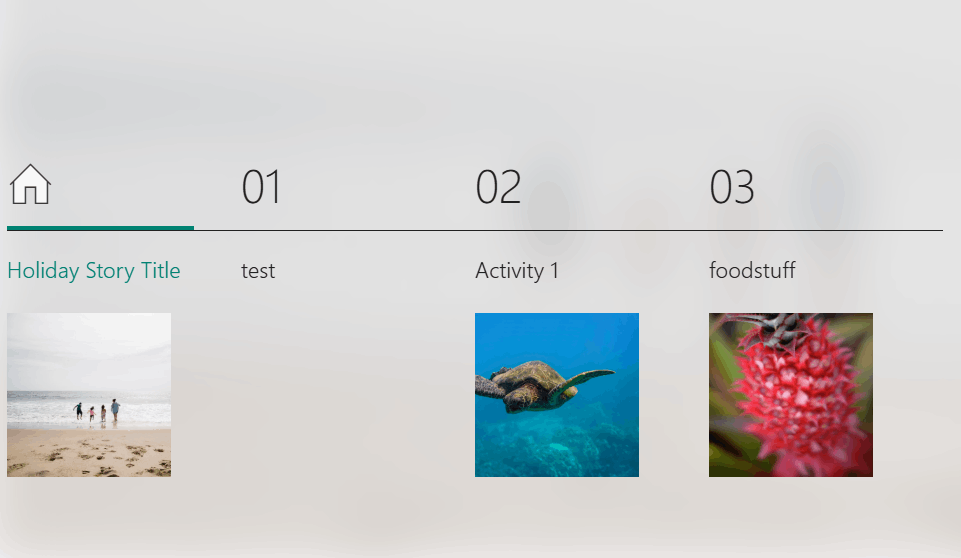 01

02

03

Holiday Story Title

test

Activity 1

foodstuff